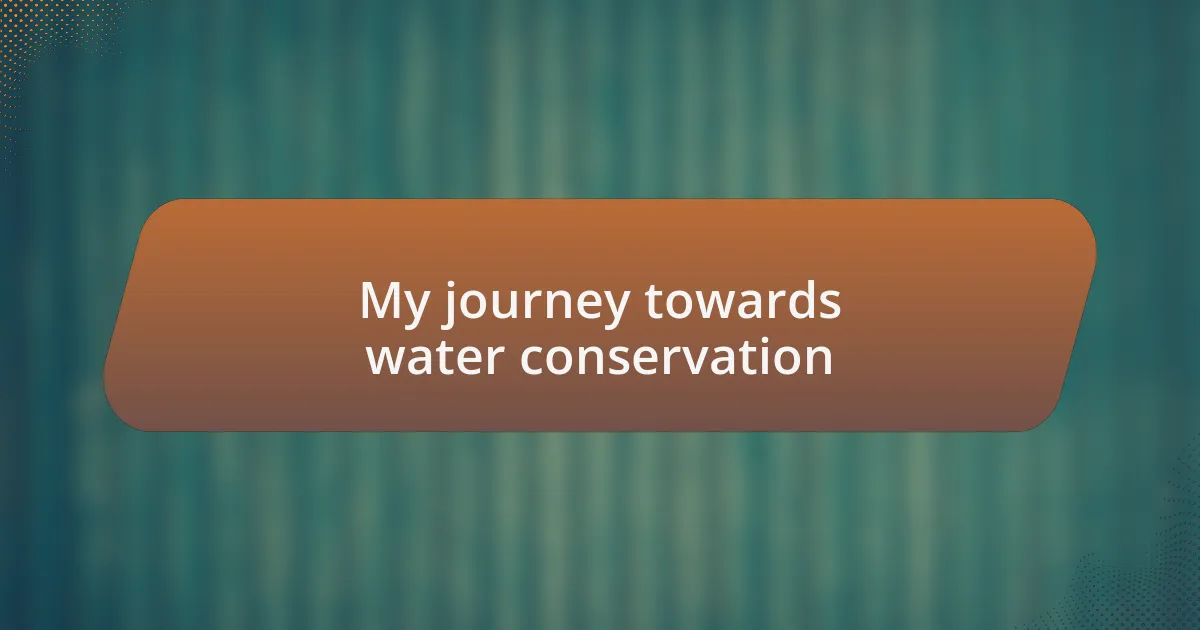 My journey towards water conservation